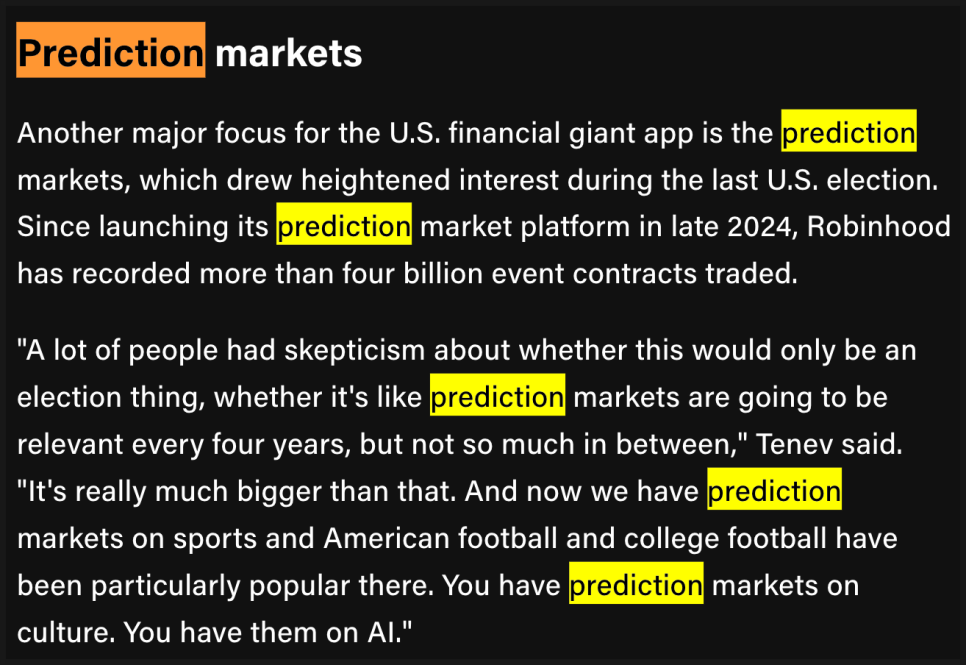 Prediction markets

Another major focus for the U.S. financial giant app is the prediction markets, which drew heightened interest during the last U.S. election. Since launching its prediction market platform in late 2024, Robinhood has recorded more than four billion event contracts traded.

"A lot of people had skepticism about whether this would only be an election thing, whether it's like prediction markets are going to be relevant every four years, but not so much in between," Tenev said. "It's really much bigger than that. And now we have prediction markets on sports and American football and college football have been particularly popular there. You have prediction markets on culture. You have them on AI."